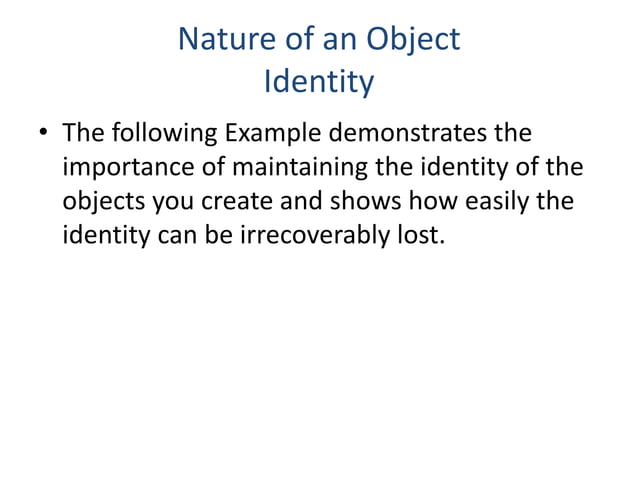 Nature of an Object
Identity

• The following Example demonstrates the importance of maintaining the identity of the objects you create and shows how easily the identity can be irrecoverably lost.